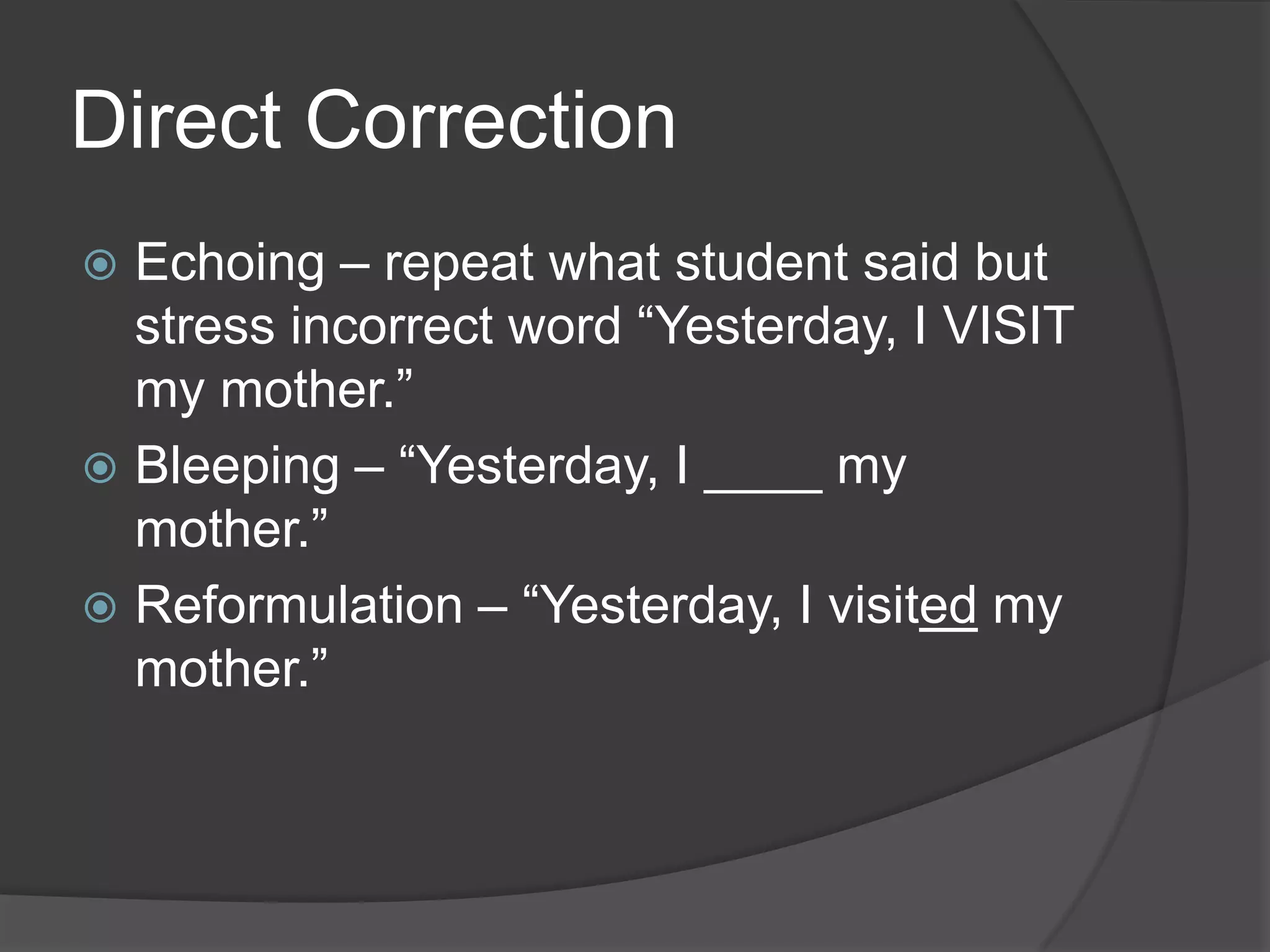 Direct Correction

Echoing – repeat what student said but stress incorrect word “Yesterday, I VISIT my mother.”

Bleeping – “Yesterday, I _____ my mother.”

Reformulation – “Yesterday, I visited my mother.”